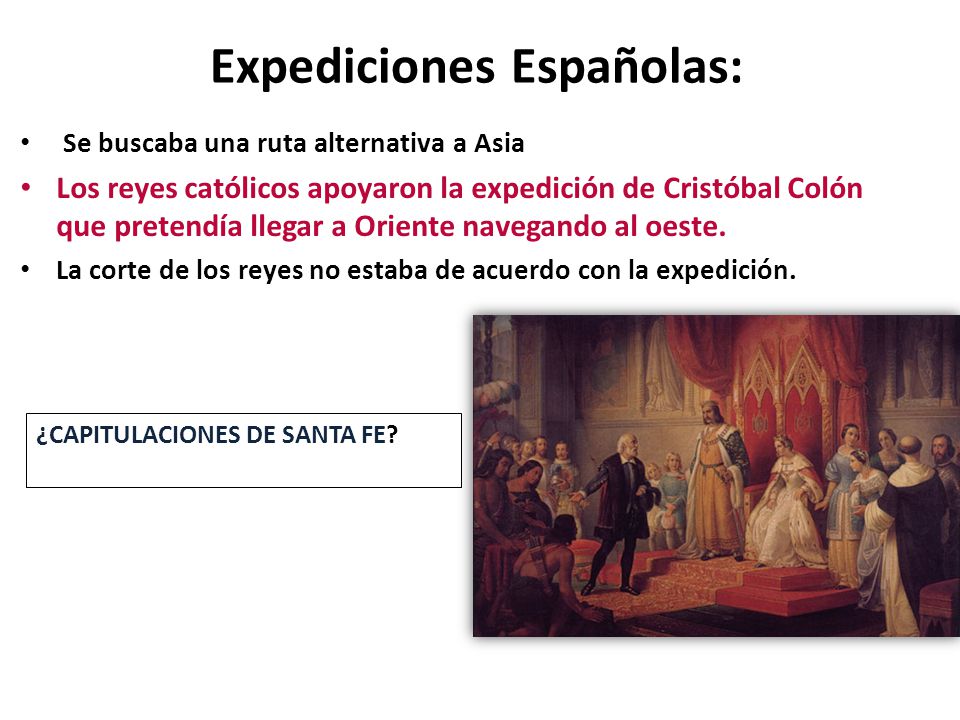 Expediciones Españolas:

• Se buscaba una ruta alternativa a Asia

• Los reyes católicos apoyaron la expedición de Cristóbal Colón que pretendía llegar a Oriente navegando al oeste.

• La corte de los reyes no estaba de acuerdo con la expedición.

¿CAPITULACIONES DE SANTA FE?